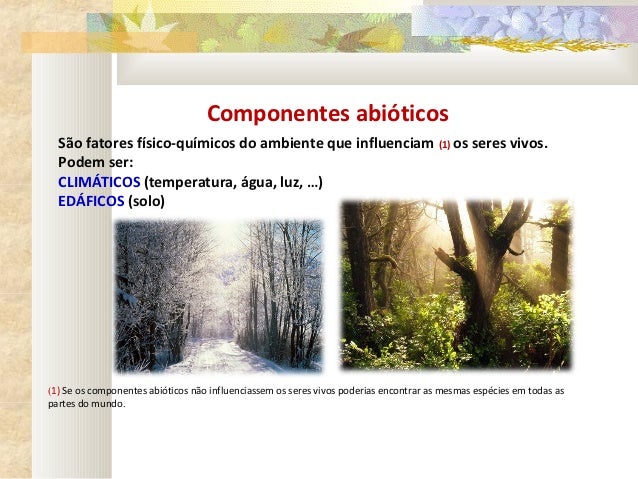 Componentes abióticos

São fatores físico-químicos do ambiente que influenciam (1) os seres vivos.
Podem ser:
CLIMÁTICOS (temperatura, água, luz, …)
EDÁFICOS (solo)

(1) Se os componentes abióticos não influenciassem os seres vivos poderias encontrar as mesmas espécies em todas as partes do mundo.